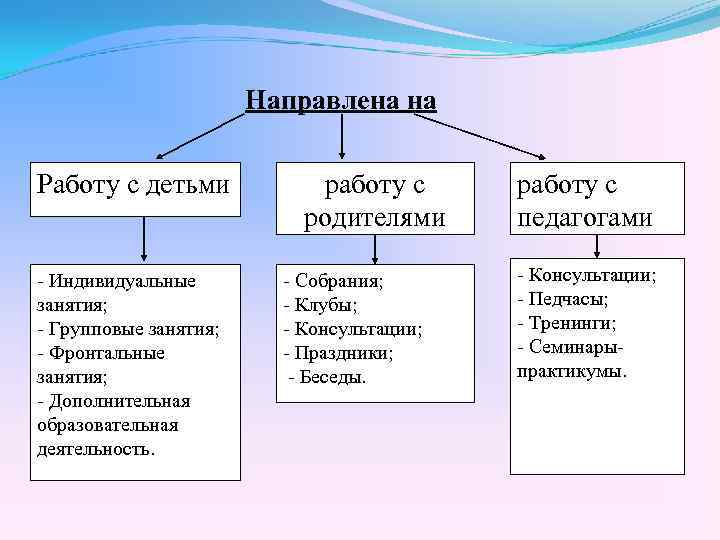 Направлена на

Работу с детьми

работу с родителями

работу с педагогами

- Индивидуальные занятия;
- Групповые занятия;
- Фронтальные занятия;
- Дополнительная образовательная деятельность.

- Собрания;
- Клубы;
- Консультации;
- Праздники;
- Беседы.

- Консультации;
- Педчасы;
- Тренинги;
- Семинары-практикумы.